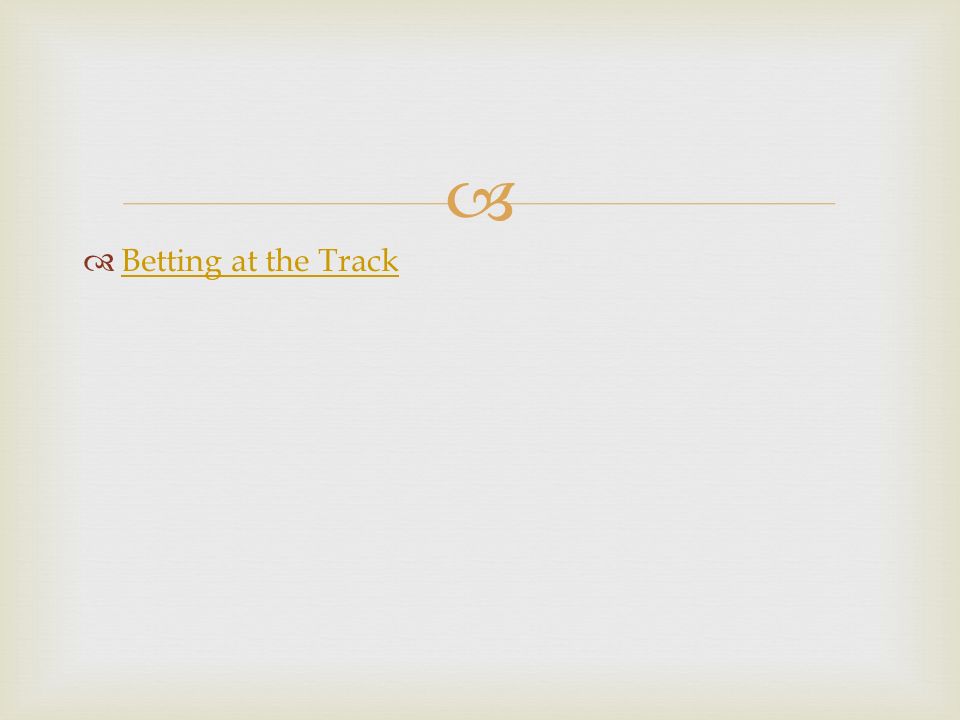 Betting at the Track